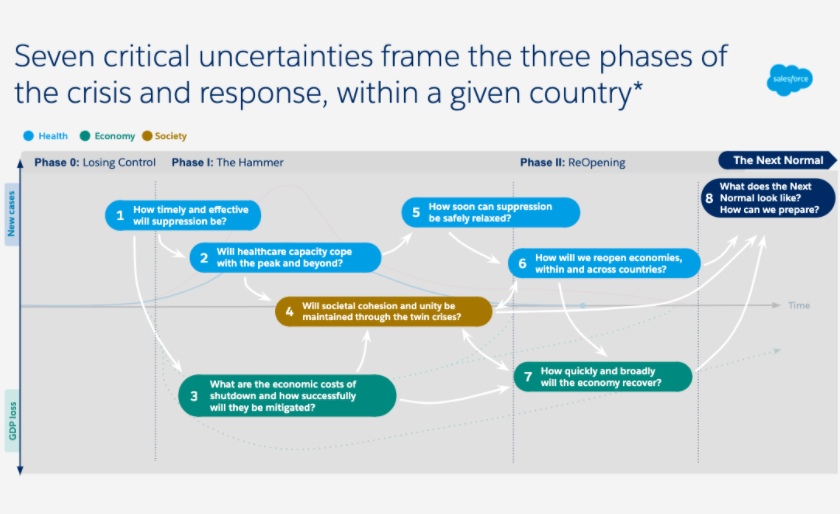 Seven critical uncertainties frame the three phases of the crisis and response, within a given country*

salesforce

Health Economy Society

Phase 0: Losing Control Phase I: The Hammer Phase II: ReOpening The Next Normal

New cases

GDP loss

Time

1 How timely and effective will suppression be?

2 Will healthcare capacity cope with the peak and beyond?

3 What are the economic costs of shutdown and how successfully will they be mitigated?

4 Will societal cohesion and unity be maintained through the twin crises?

5 How soon can suppression be safely relaxed?

6 How will we reopen economies, within and across countries?

7 How quickly and broadly will the economy recover?

8 What does the Next Normal look like? How can we prepare?